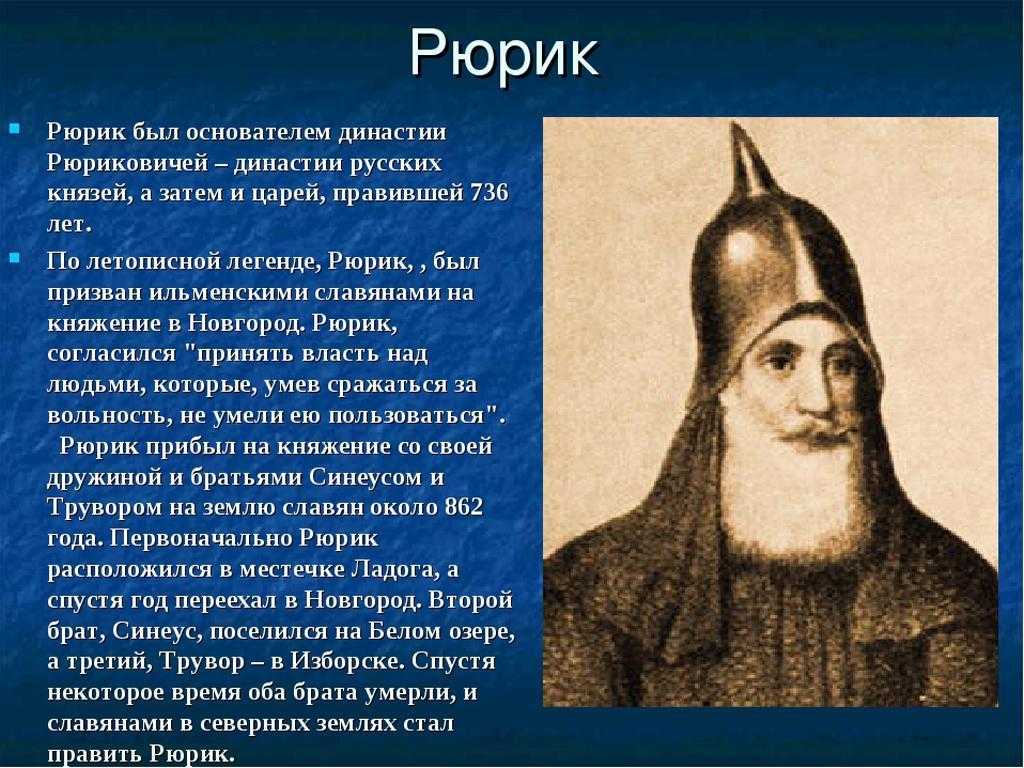 Рюрик

Рюрик был основателем династии Рюриковичей – династии русских князей, а затем и царей, правившей 736 лет.

По летописной легенде, Рюрик, , был призван ильменскими славянами на княжение в Новгород. Рюрик, согласился "принять власть над людьми, которые, умев сражаться за вольность, не умели ею пользоваться". Рюрик прибыл на княжение со своей дружиной и братьями Синеусом и Трувором на землю славян около 862 года. Первоначально Рюрик расположился в местечке Ладога, а спустя год переехал в Новгород. Второй брат, Синеус, поселился на Белом озере, а третий, Трувор – в Изборске. Спустя некоторое время оба брата умерли, и славянами в северных землях стал править Рюрик.